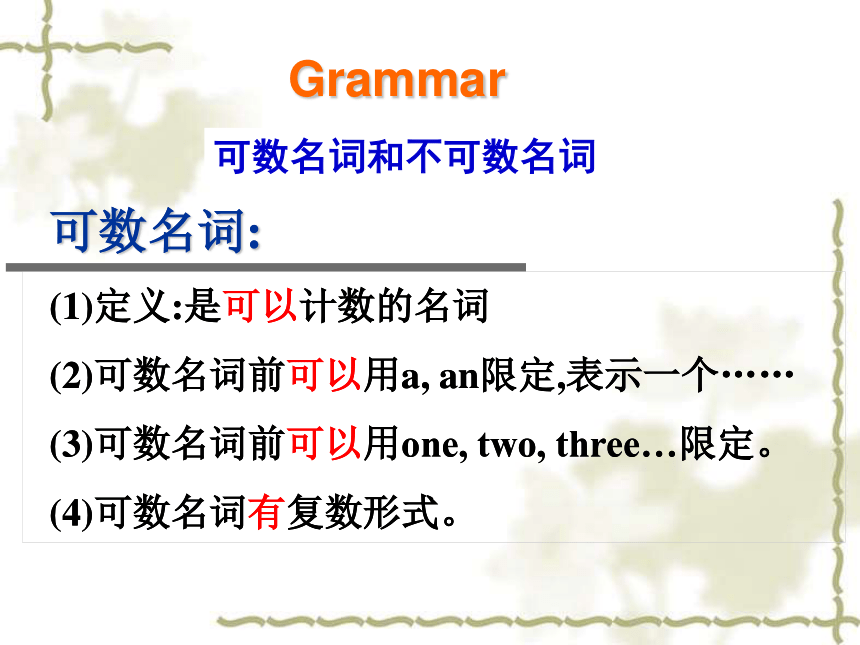 Grammar

可数名词和不可数名词

可数名词:

(1)定义:是可以计数的名词

(2)可数名词前可以用a, an限定,表示一个……

(3)可数名词前可以用one, two, three…限定。

(4)可数名词有复数形式。